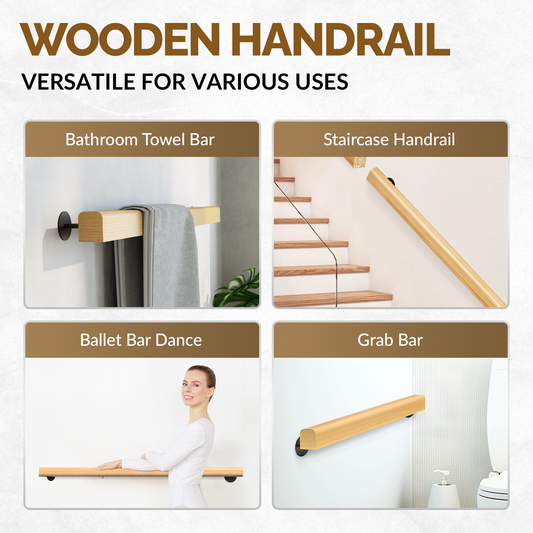 WOODEN HANDRAIL

VERSATILE FOR VARIOUS USES

Bathroom Towel Bar

Staircase Handrail

Ballet Bar Dance

Grab Bar